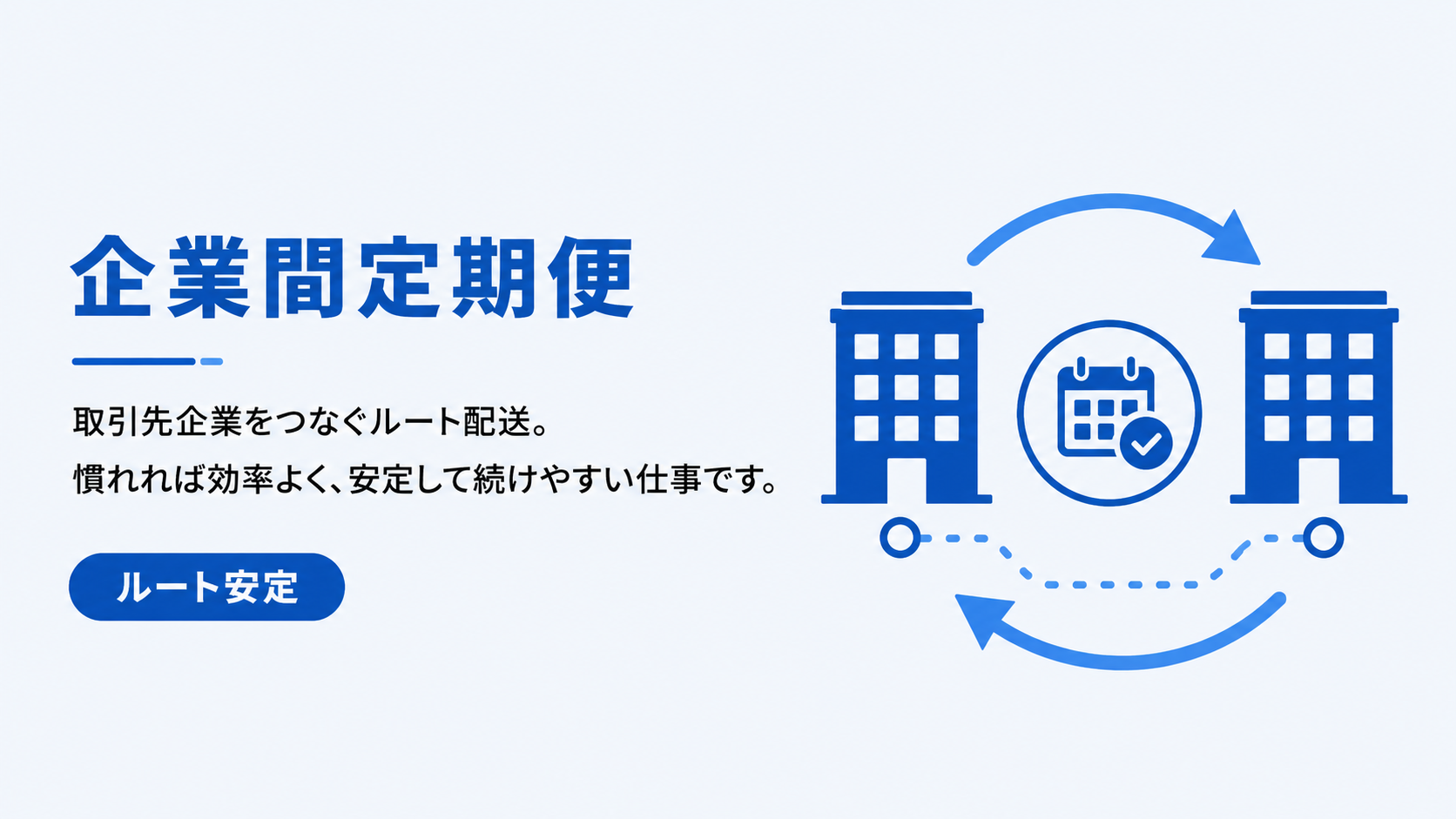 企業間定期便

取引先企業をつなぐルート配送。
慣れれば効率よく、安定して続けやすい仕事です。

ルート安定